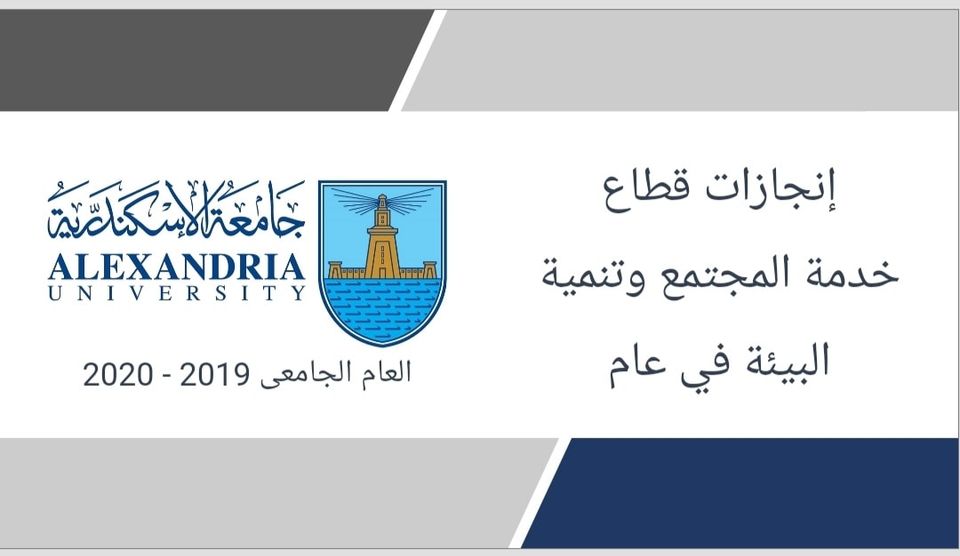 إنجازات قطاع
خدمة المجتمع وتنمية
البيئة في عام

جامعة الإسكندرية
ALEXANDRIA
UNIVERSITY

العام الجامعى 2019 - 2020